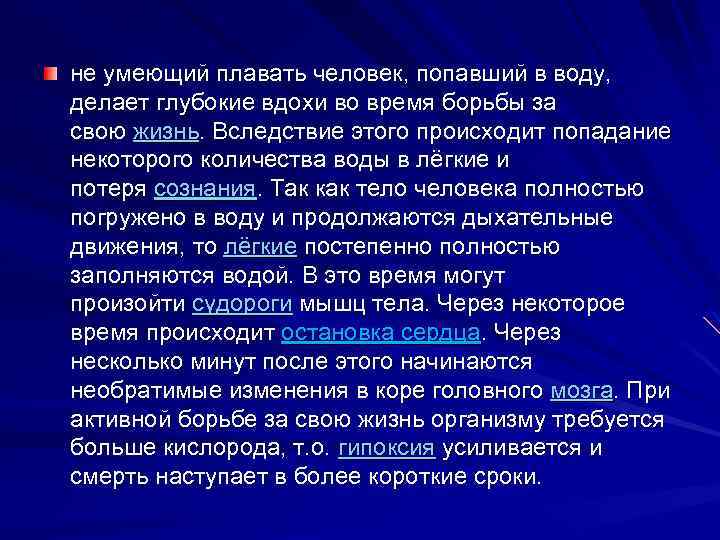 не умеющий плавать человек, попавший в воду, делает глубокие вдохи во время борьбы за свою жизнь. Вследствие этого происходит попадание некоторого количества воды в лёгкие и потеря сознания. Так как тело человека полностью погружено в воду и продолжаются дыхательные движения, то лёгкие постепенно полностью заполняются водой. В это время могут произойти судороги мышц тела. Через некоторое время происходит остановка сердца. Через несколько минут после этого начинаются необратимые изменения в коре головного мозга. При активной борьбе за свою жизнь организму требуется больше кислорода, т.о. гипоксия усиливается и смерть наступает в более короткие сроки.